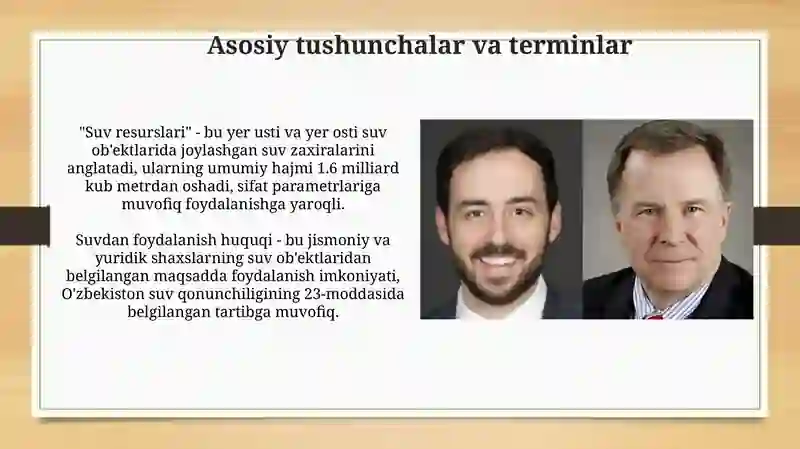 Asosiy tushunchalar va terminlar

"Suv resurslari" - bu yer usti va yer osti suv ob'ektlarida joylashgan suv zaxiralarini anglatadi, ularning umumiy hajmi 1.6 milliard kub metrdan oshadi, sifat parametrlariga muvofiq foydalanishga yaroqli.

Suvdan foydalanish huquqi - bu jismoniy va yuridik shaxslarning suv ob'ektlaridan belgilangan maqsadda foydalanish imkoniyati, O'zbekiston suv qonunchiligining 23-moddasida belgilangan tartibga muvofiq.